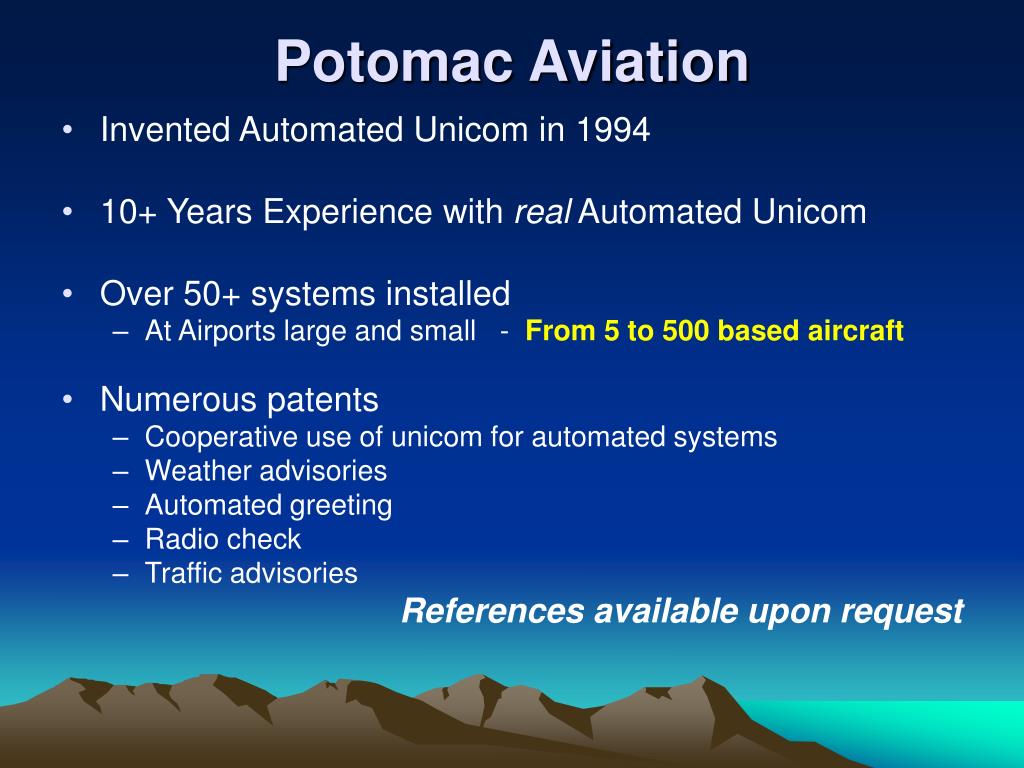 Potomac Aviation

• Invented Automated Unicom in 1994

• 10+ Years Experience with real Automated Unicom

• Over 50+ systems installed
– At Airports large and small - From 5 to 500 based aircraft

• Numerous patents
– Cooperative use of unicom for automated systems
– Weather advisories
– Automated greeting
– Radio check
– Traffic advisories

References available upon request